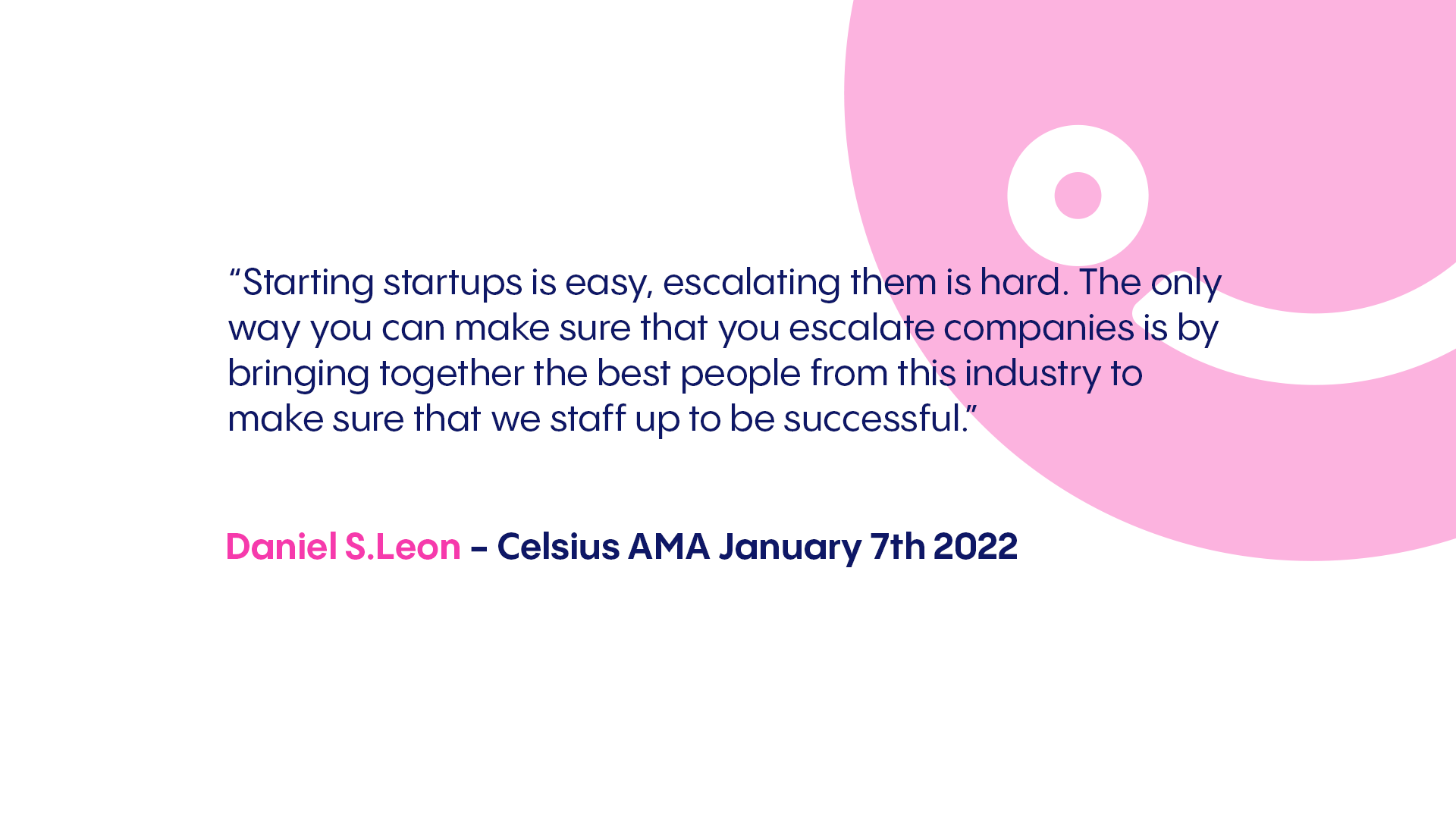 “Starting startups is easy, escalating them is hard. The only way you can make sure that you escalate companies is by bringing together the best people from this industry to make sure that we staff up to be successful.”

Daniel S.Leon – Celsius AMA January 7th 2022